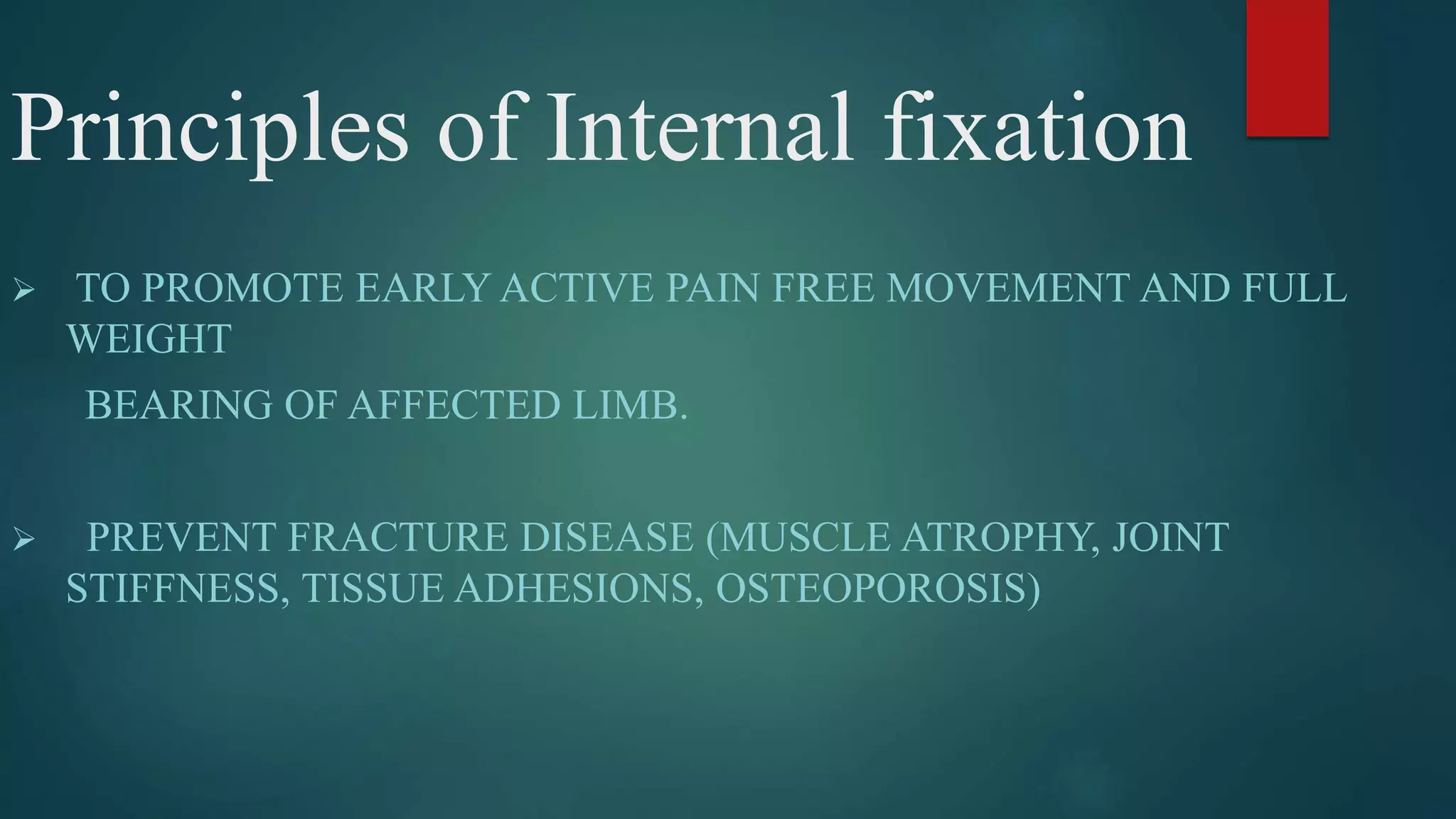 Principles of Internal fixation

➢ TO PROMOTE EARLY ACTIVE PAIN FREE MOVEMENT AND FULL WEIGHT

BEARING OF AFFECTED LIMB.

➢ PREVENT FRACTURE DISEASE (MUSCLE ATROPHY, JOINT STIFFNESS, TISSUE ADHESIONS, OSTEOPOROSIS)